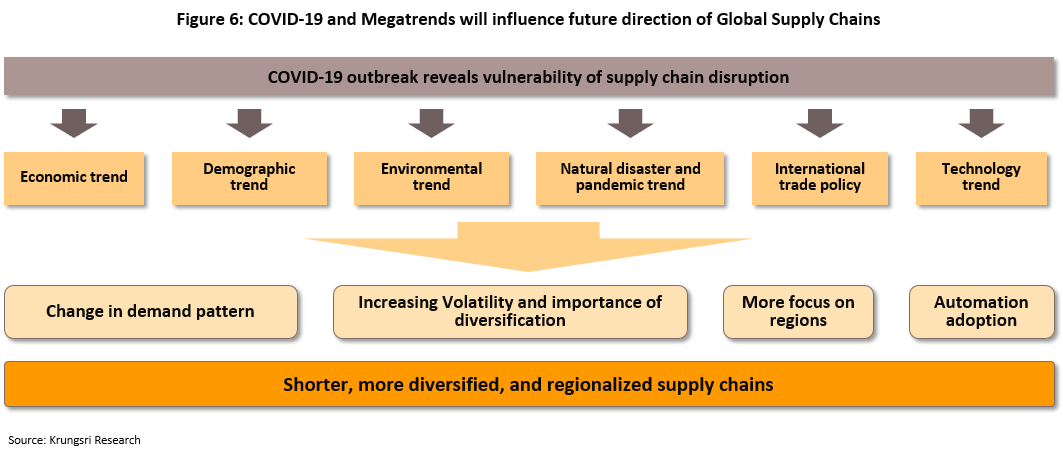 Figure 6: COVID-19 and Megatrends will influence future direction of Global Supply Chains

COVID-19 outbreak reveals vulnerability of supply chain disruption

Economic trend

Demographic trend

Environmental trend

Natural disaster and pandemic trend

International trade policy

Technology trend

Change in demand pattern

Increasing Volatility and importance of diversification

More focus on regions

Automation adoption

Shorter, more diversified, and regionalized supply chains

Source: Krungsri Research